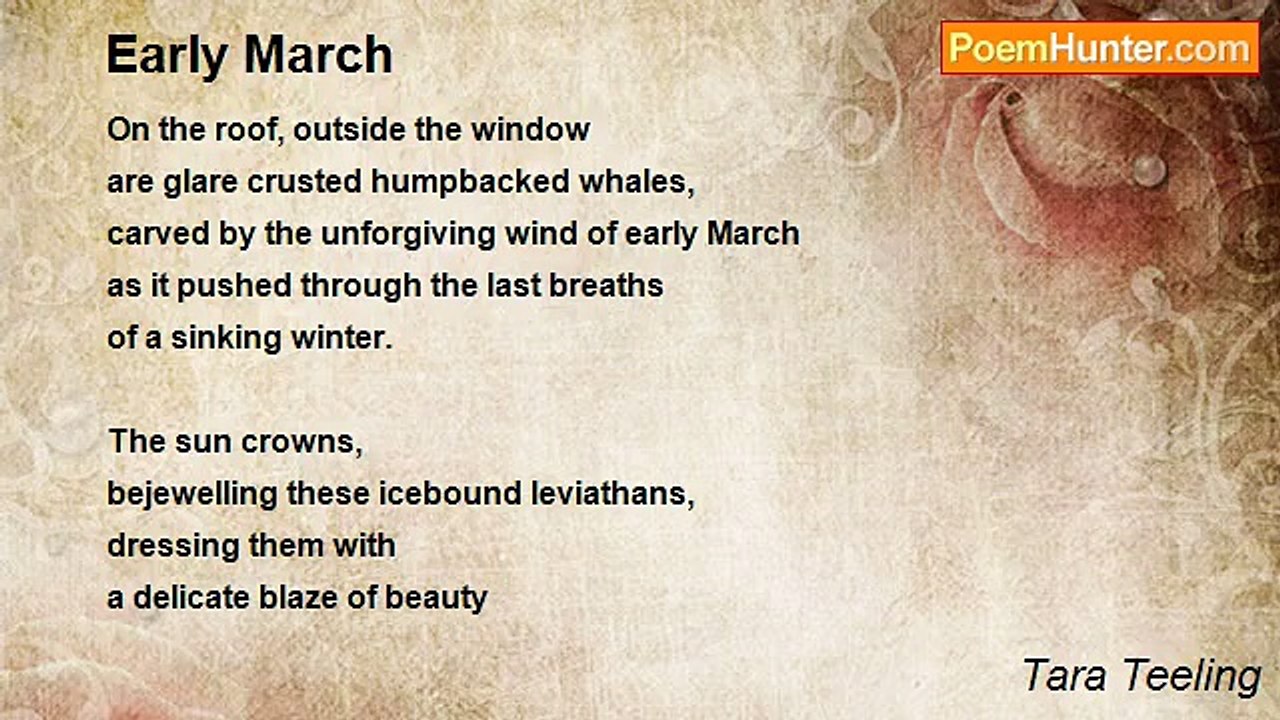 Early March

PoemHunter.com

On the roof, outside the window
are glare crusted humpbacked whales,
carved by the unforgiving wind of early March
as it pushed through the last breaths
of a sinking winter.

The sun crowns,
bejewelling these icebound leviathans,
dressing them with
a delicate blaze of beauty

Tara Teeling